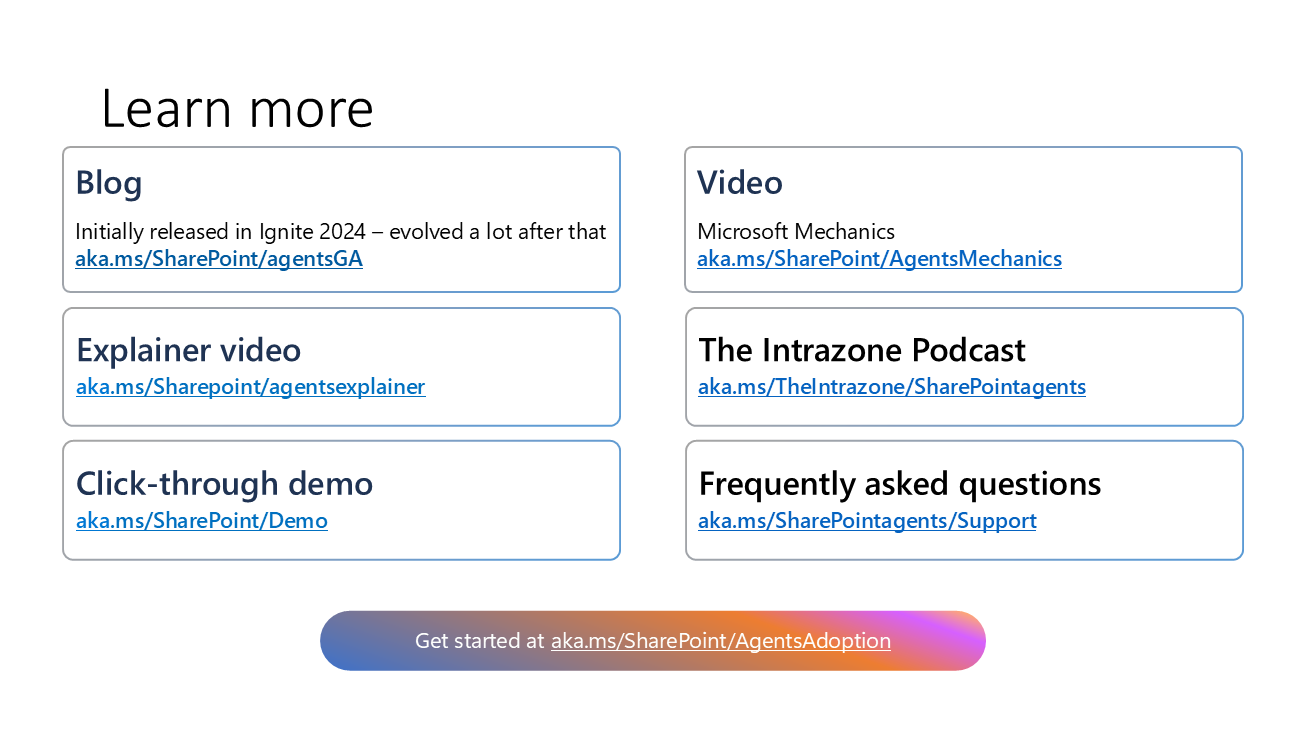 Learn more

Blog

Initially released in Ignite 2024 – evolved a lot after that
aka.ms/SharePoint/agentsGA

Explainer video
aka.ms/Sharepoint/agentsexplainer

Click-through demo
aka.ms/SharePoint/Demo

Video

Microsoft Mechanics
aka.ms/SharePoint/AgentsMechanics

The Intrazone Podcast
aka.ms/TheIntrazone/SharePointagents

Frequently asked questions
aka.ms/SharePointagents/Support

Get started at aka.ms/SharePoint/AgentsAdoption